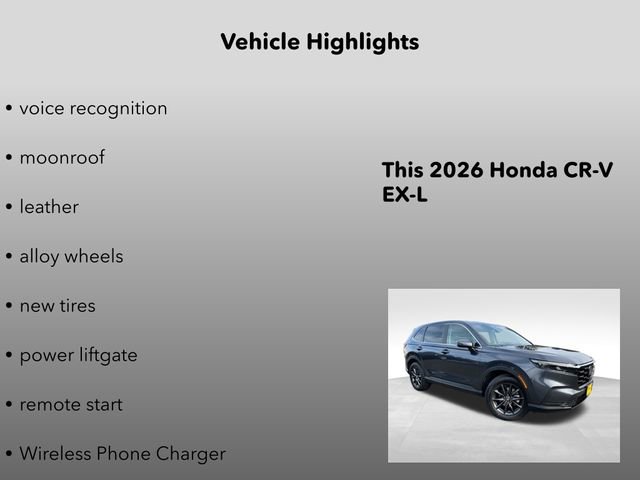 Vehicle Highlights

• voice recognition

• moonroof

• leather

• alloy wheels

• new tires

• power liftgate

• remote start

• Wireless Phone Charger

This 2026 Honda CR-V EX-L